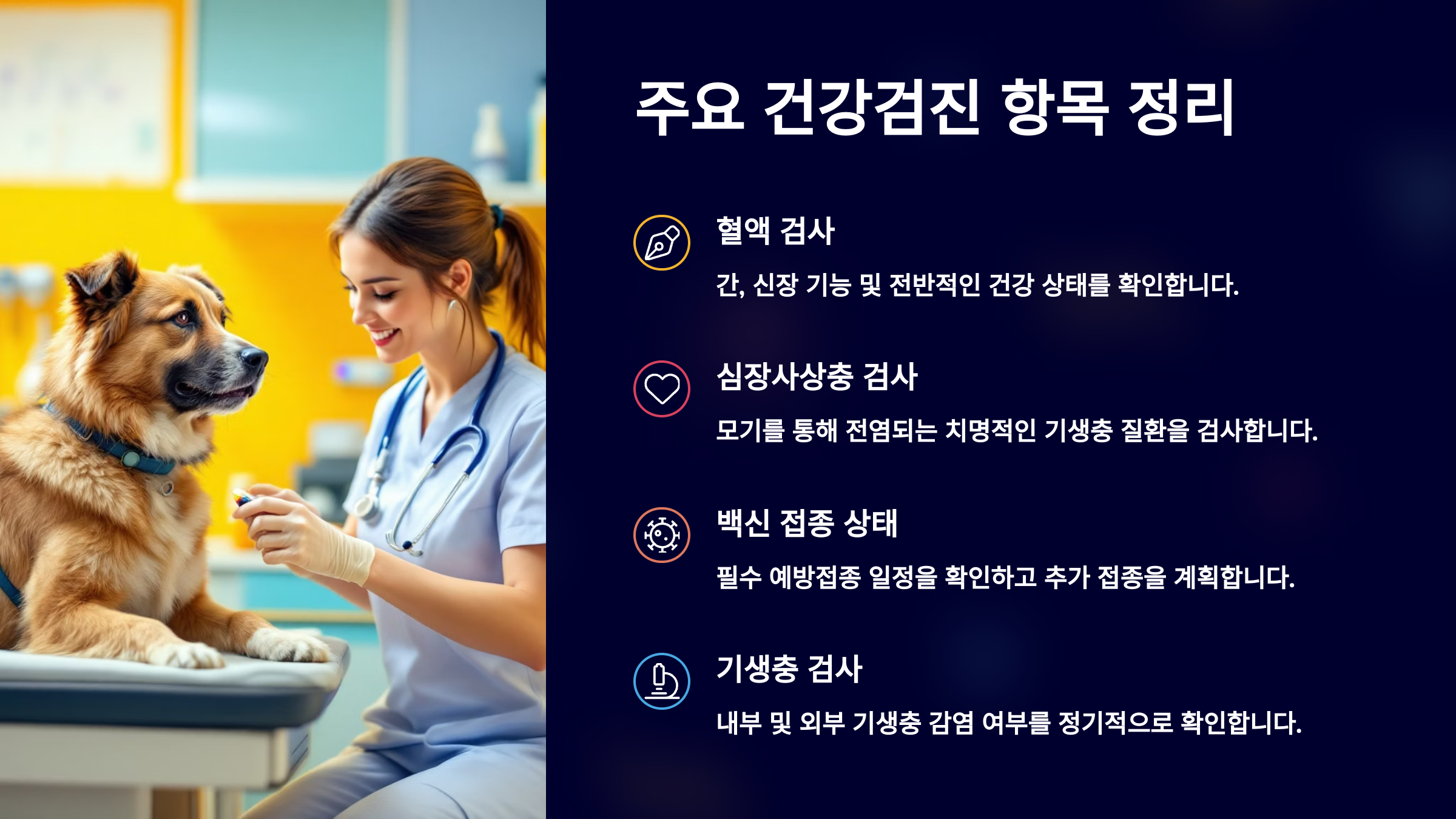 주요 건강검진 항목 정리

혈액 검사

간, 신장 기능 및 전반적인 건강 상태를 확인합니다.

심장사상충 검사

모기를 통해 전염되는 치명적인 기생충 질환을 검사합니다.

백신 접종 상태

필수 예방접종 일정을 확인하고 추가 접종을 계획합니다.

기생충 검사

내부 및 외부 기생충 감염 여부를 정기적으로 확인합니다.